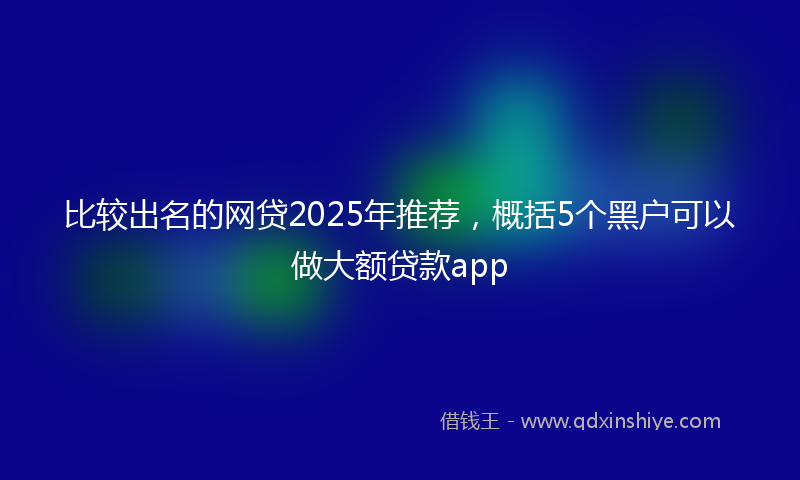 比较出名的网贷2025年推荐，概括5个黑户可以做大额贷款app

借钱王 - www.qdxinshiye.com